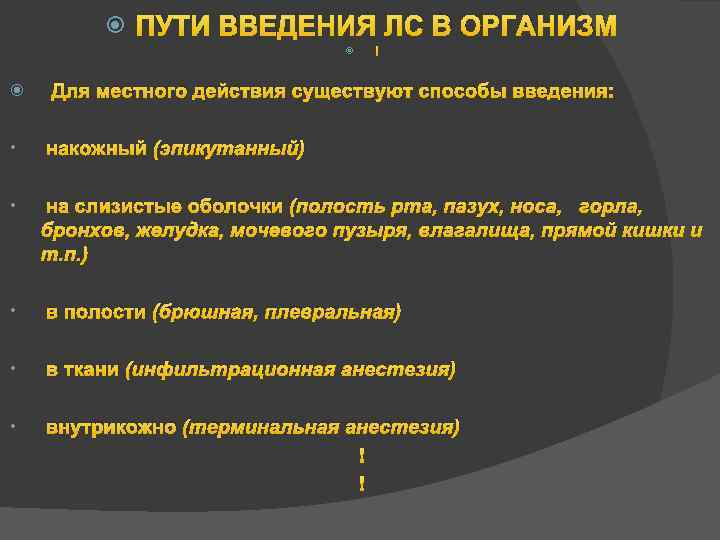 ПУТИ ВВЕДЕНИЯ ЛС В ОРГАНИЗМ

!

Для местного действия существуют способы введения:

накожный (эпикутанный)

на слизистые оболочки (полость рта, пазух, носа, горла, бронхов, желудка, мочевого пузыря, влагалища, прямой кишки и т.п.)

в полости (брюшная, плевральная)

в ткани (инфильтрационная анестезия)

внутрикожно (терминальная анестезия)

!

!